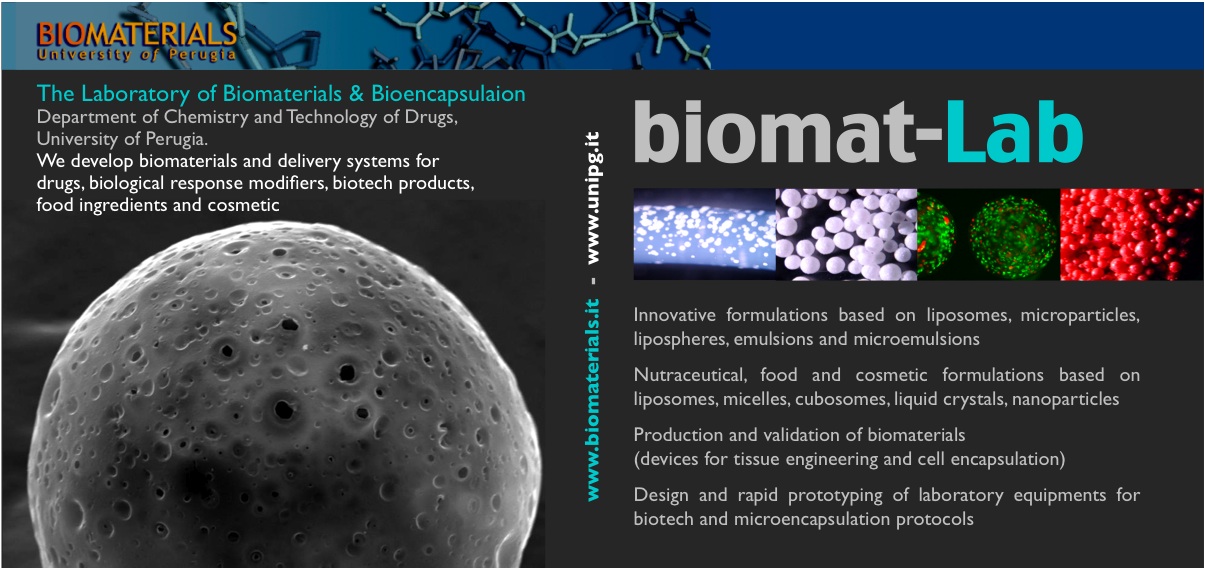 BIOMATERIALS
University of Perugia

The Laboratory of Biomaterials & Bioencapsulaion
Department of Chemistry and Technology of Drugs, University of Perugia.
We develop biomaterials and delivery systems for drugs, biological response modifiers, biotech products, food ingredients and cosmetic

www.biomaterials.it - www.unipg.it

biomat-Lab

Innovative formulations based on liposomes, microparticles, lipospheres, emulsions and microemulsions

Nutraceutical, food and cosmetic formulations based on liposomes, micelles, cubosomes, liquid crystals, nanoparticles

Production and validation of biomaterials
(devices for tissue engineering and cell encapsulation)

Design and rapid prototyping of laboratory equipments for biotech and microencapsulation protocols